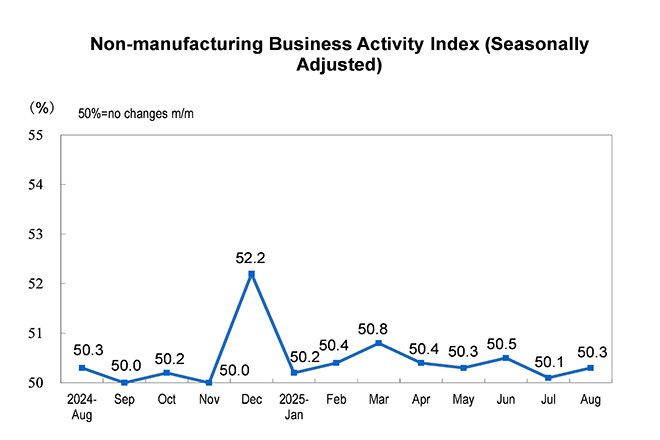 Non-manufacturing Business Activity Index (Seasonally Adjusted)

(%)

50%=no changes m/m

55
54
53
52
51
50

50.3
50.0
50.2
50.0
52.2
50.2
50.4
50.8
50.4
50.3
50.5
50.1
50.3

2024-Aug
Sep
Oct
Nov
Dec
2025-Jan
Feb
Mar
Apr
May
Jun
Jul
Aug